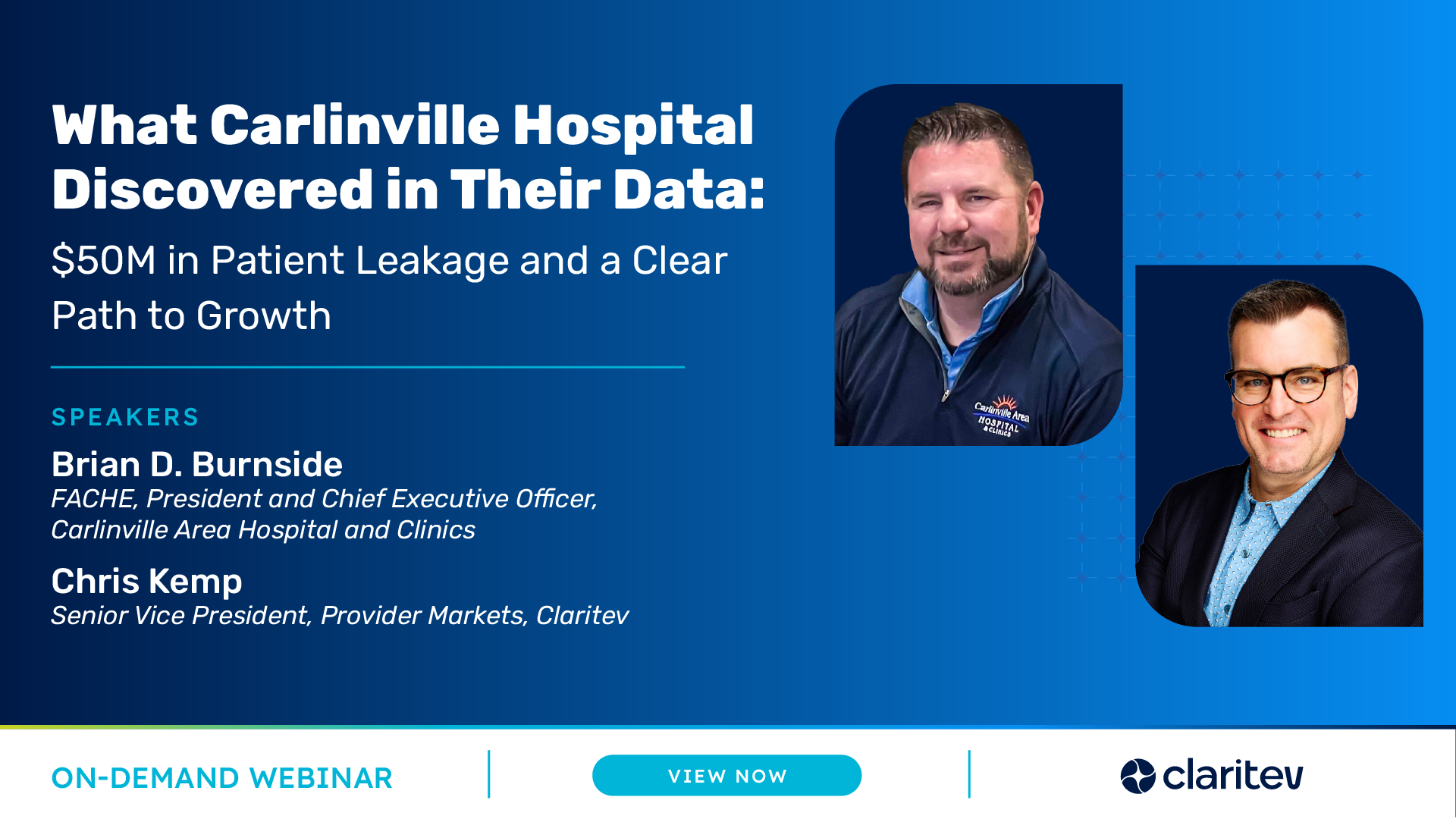 What Carlinville Hospital Discovered in Their Data:

$50M in Patient Leakage and a Clear Path to Growth

SPEAKERS

Brian D. Burnside
FACHE, President and Chief Executive Officer, Carlinville Area Hospital and Clinics

Chris Kemp
Senior Vice President, Provider Markets, Claritev

Carlinville Area HOSPITAL & CLINICS

ON-DEMAND WEBINAR

VIEW NOW

claritev